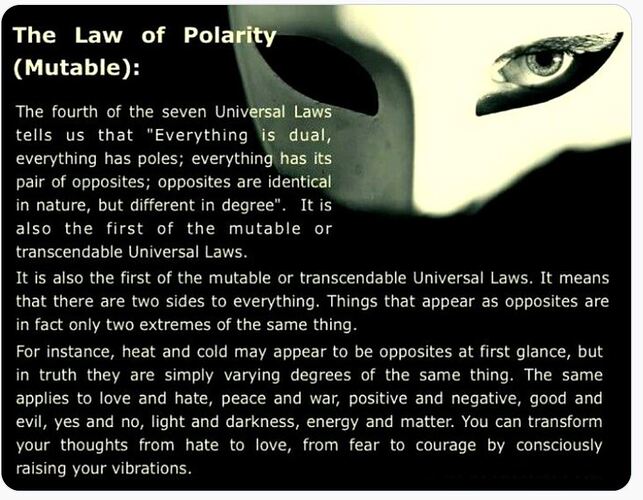 The Law of Polarity (Mutable):

The fourth of the seven Universal Laws tells us that "Everything is dual, everything has poles; everything has its pair of opposites; opposites are identical in nature, but different in degree". It is also the first of the mutable or transcendable Universal Laws.

It is also the first of the mutable or transcendable Universal Laws. It means that there are two sides to everything. Things that appear as opposites are in fact only two extremes of the same thing.

For instance, heat and cold may appear to be opposites at first glance, but in truth they are simply varying degrees of the same thing. The same applies to love and hate, peace and war, positive and negative, good and evil, yes and no, light and darkness, energy and matter. You can transform your thoughts from hate to love, from fear to courage by consciously raising your vibrations.